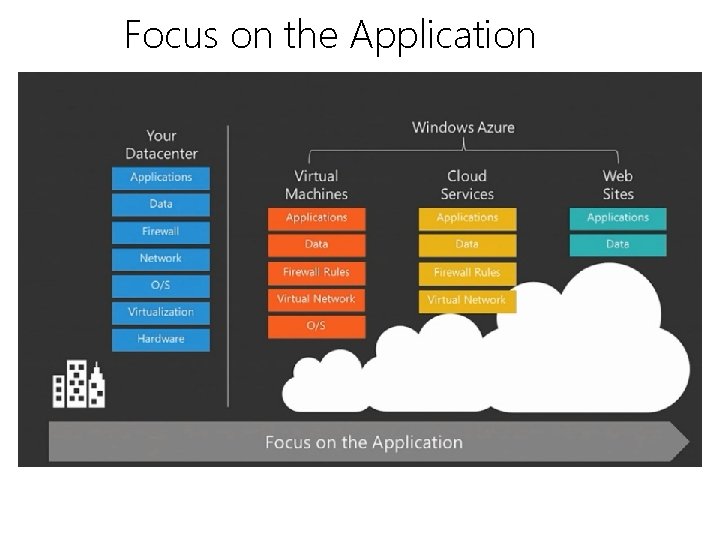 Focus on the Application

Your Datacenter

Applications
Data
Firewall
Network
O/S
Virtualization
Hardware

Windows Azure

Virtual Machines

Applications
Data
Firewall Rules
Virtual Network
O/S

Cloud Services

Applications
Data
Firewall Rules
Virtual Network

Web Sites

Applications
Data

Focus on the Application